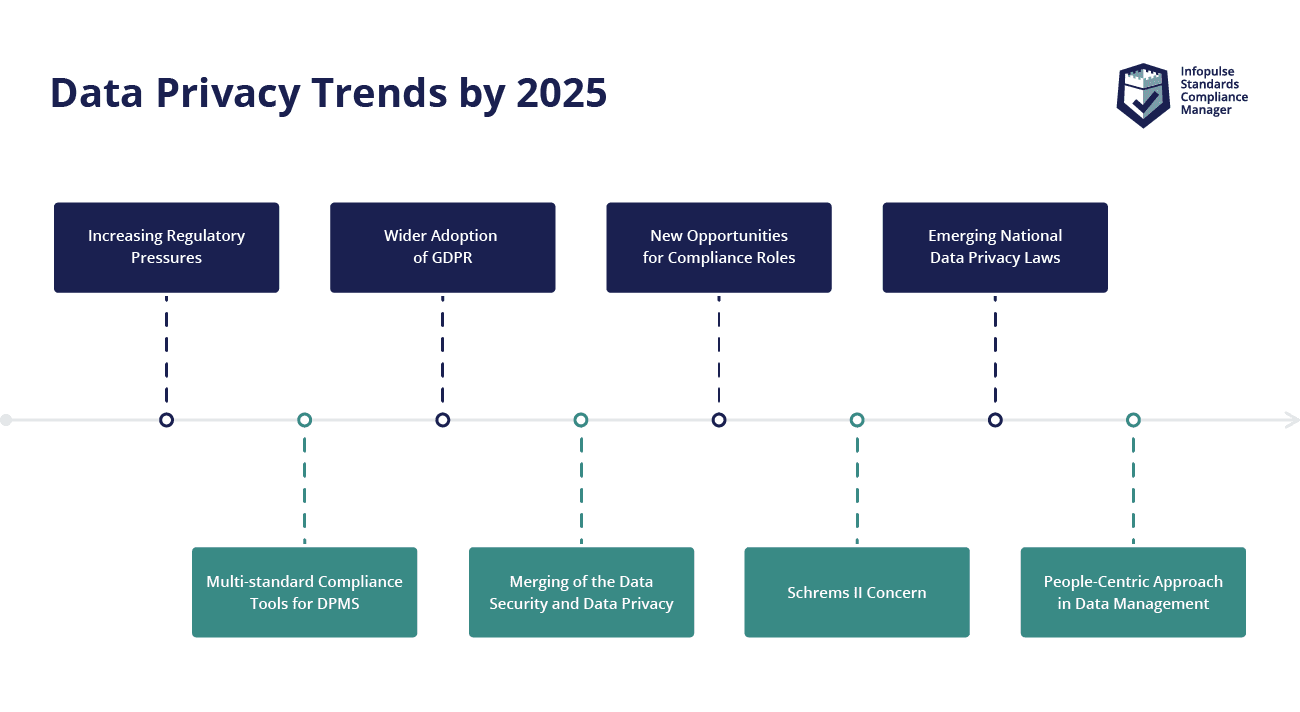 Data Privacy Trends by 2025

Infopulse Standards Compliance Manager

Increasing Regulatory Pressures

Multi-standard Compliance Tools for DPMS

Wider Adoption of GDPR

Merging of the Data Security and Data Privacy

New Opportunities for Compliance Roles

Schrems II Concern

Emerging National Data Privacy Laws

People-Centric Approach in Data Management